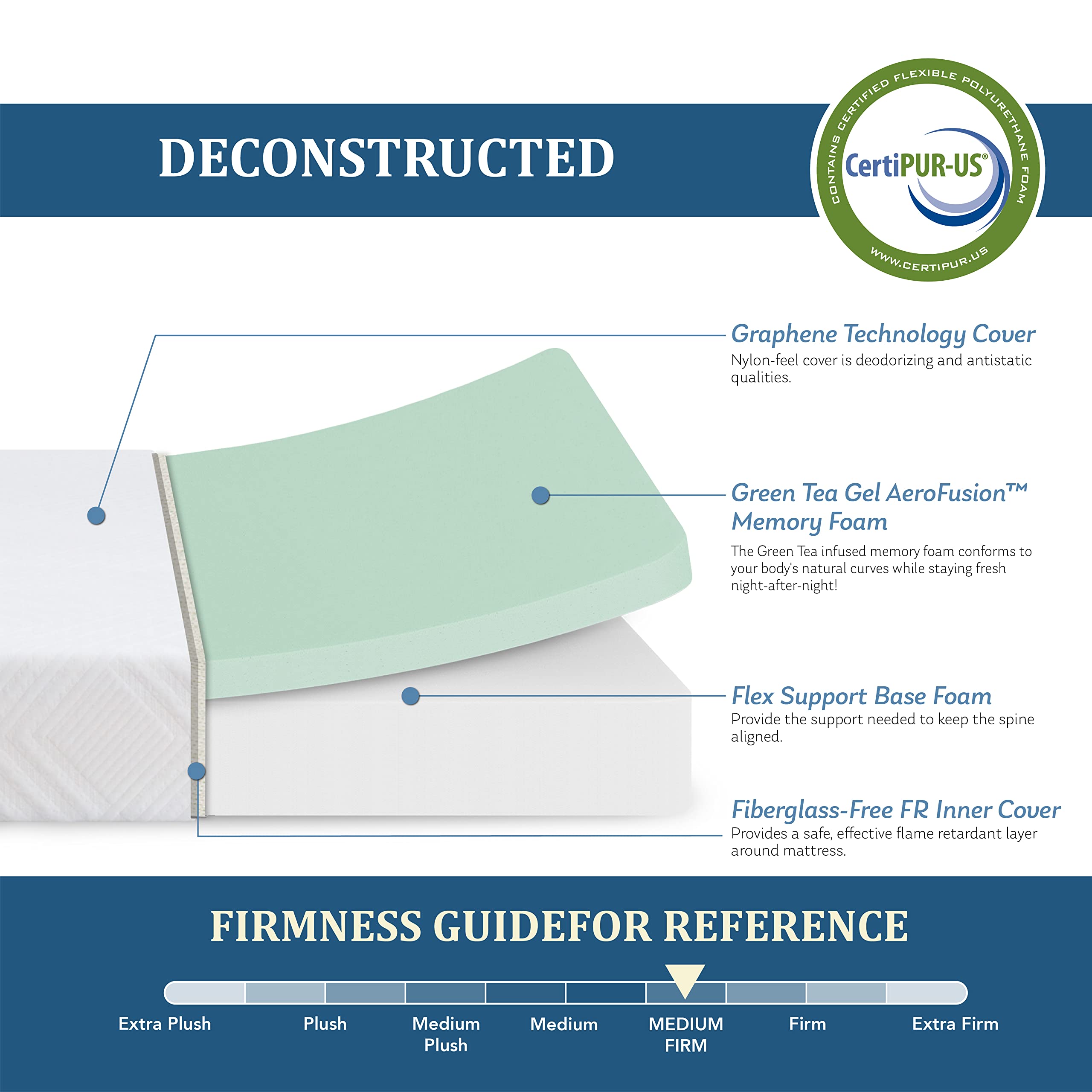 DECONSTRUCTED

CONTAINS CERTIFIED FLEXIBLE POLYURETHANE FOAM
CertiPUR-US®
WWW.CERTIPUR.US

Graphene Technology Cover
Nylon-feel cover is deodorizing and antistatic qualities.

Green Tea Gel AeroFusion™ Memory Foam
The Green Tea infused memory foam conforms to your body's natural curves while staying fresh night-after-night!

Flex Support Base Foam
Provide the support needed to keep the spine aligned.

Fiberglass-Free FR Inner Cover
Provides a safe, effective flame retardant layer around mattress.

FIRMNESS GUIDEFOR REFERENCE

Extra Plush
Plush
Medium Plush
Medium
MEDIUM FIRM
Firm
Extra Firm